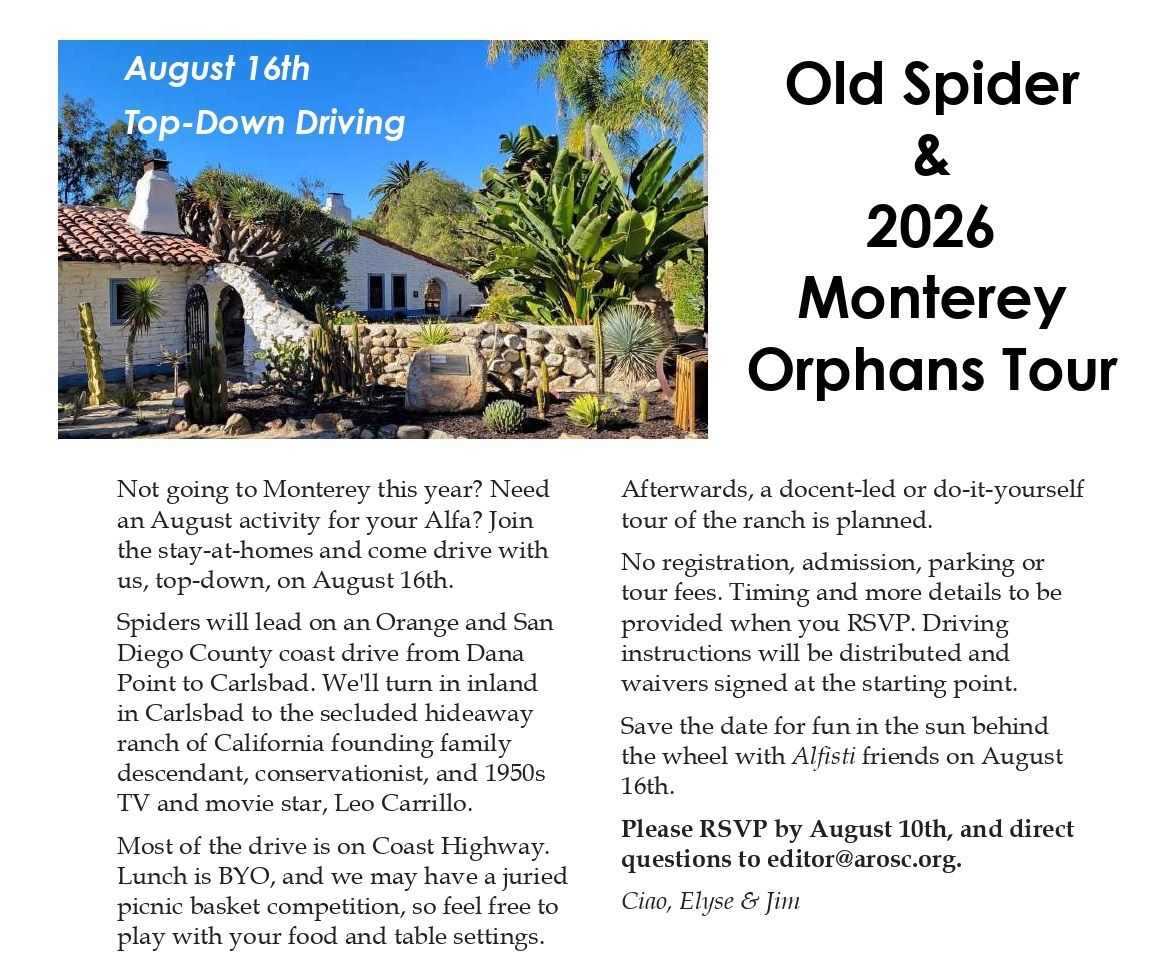 August 16th
Top-Down Driving

Old Spider & 2026 Monterey Orphans Tour

Not going to Monterey this year? Need an August activity for your Alfa? Join the stay-at-homes and come drive with us, top-down, on August 16th.

Spiders will lead on an Orange and San Diego County coast drive from Dana Point to Carlsbad. We'll turn in inland in Carlsbad to the secluded hideaway ranch of California founding family descendant, conservationist, and 1950s TV and movie star, Leo Carrillo.

Most of the drive is on Coast Highway. Lunch is BYO, and we may have a juried picnic basket competition, so feel free to play with your food and table settings.

Afterwards, a docent-led or do-it-yourself tour of the ranch is planned.

No registration, admission, parking or tour fees. Timing and more details to be provided when you RSVP. Driving instructions will be distributed and waivers signed at the starting point.

Save the date for fun in the sun behind the wheel with Alfisti friends on August 16th.

Please RSVP by August 10th, and direct questions to editor@arosc.org.

Ciao, Elyse & Jim